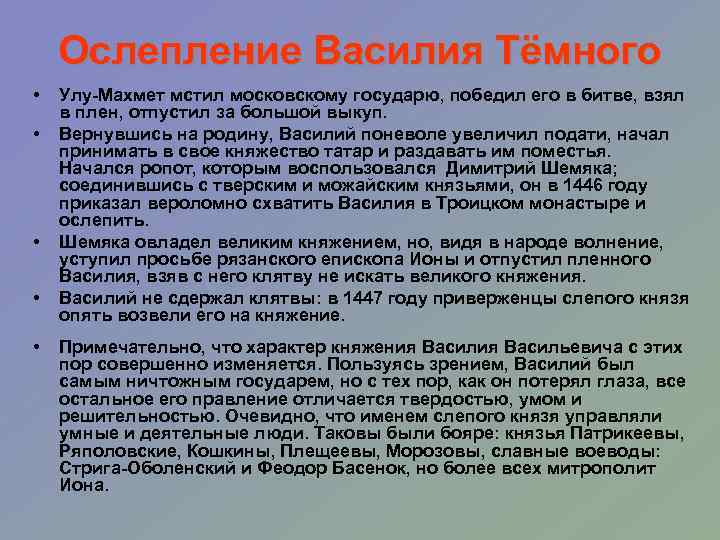 Ослепление Василия Тёмного

• Улу-Махмет мстил московскому государю, победил его в битве, взял в плен, отпустил за большой выкуп.
• Вернувшись на родину, Василий поневоле увеличил подати, начал принимать в свое княжество татар и раздавать им поместья. Начался ропот, которым воспользовался Димитрий Шемяка; соединившись с тверским и можайским князьями, он в 1446 году приказал вероломно схватить Василия в Троицком монастыре и ослепить.
• Шемяка овладел великим княжением, но, видя в народе волнение, уступил просьбе рязанского епископа Ионы и отпустил пленного Василия, взяв с него клятву не искать великого княжения.
• Василий не сдержал клятвы: в 1447 году приверженцы слепого князя опять возвели его на княжение.

• Примечательно, что характер княжения Василия Васильевича с этих пор совершенно изменяется. Пользуясь зрением, Василий был самым ничтожным государем, но с тех пор, как он потерял глаза, все остальное его правление отличается твердостью, умом и решительностью. Очевидно, что именем слепого князя управляли умные и деятельные люди. Таковы были бояре: князья Патрикеевы, Ряполовские, Кошкины, Плещеевы, Морозовы, славные воеводы: Стрига-Оболенский и Феодор Басенок, но более всех митрополит Иона.